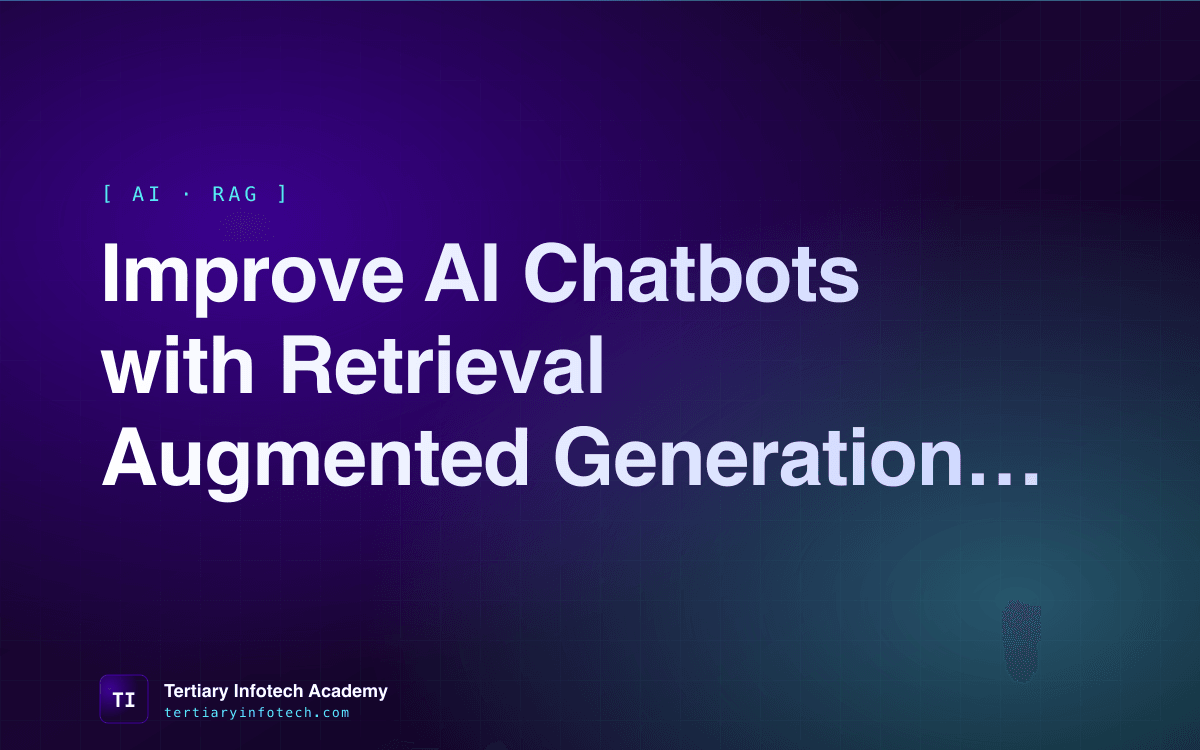 [ AI · RAG ]

Improve AI Chatbots with Retrieval Augmented Generation…

TI

Tertiary Infotech Academy
tertiaryinfotech.com